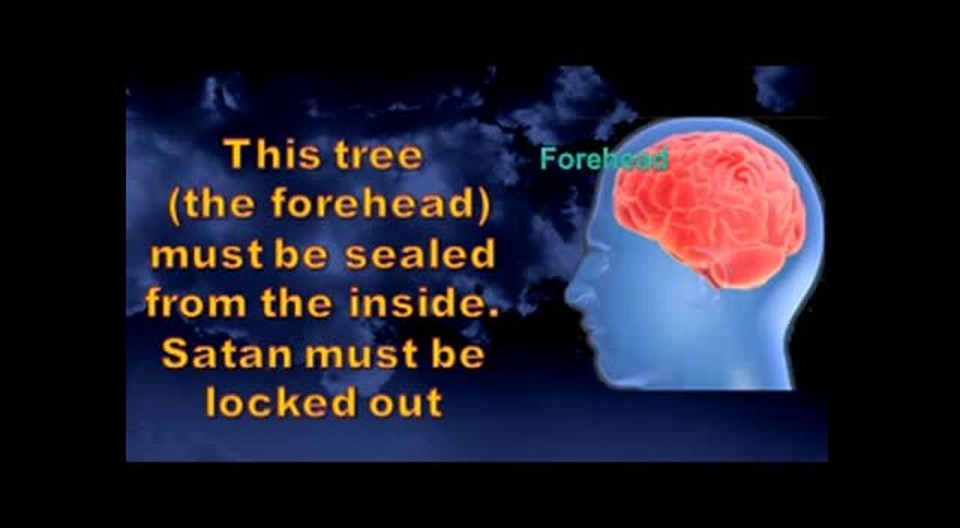 This tree (the forehead) must be sealed from the inside. Satan must be locked out

Forehead